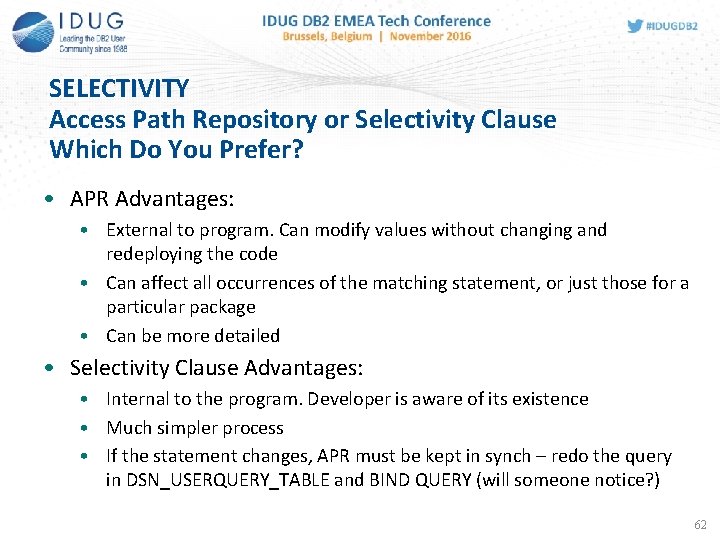 IDUG
Leading the DB2 User Community since 1988

IDUG DB2 EMEA Tech Conference
Brussels, Belgium | November 2016

#IDUGDB2

SELECTIVITY
Access Path Repository or Selectivity Clause
Which Do You Prefer?

• APR Advantages:
  • External to program. Can modify values without changing and redeploying the code
  • Can affect all occurrences of the matching statement, or just those for a particular package
  • Can be more detailed
• Selectivity Clause Advantages:
  • Internal to the program. Developer is aware of its existence
  • Much simpler process
  • If the statement changes, APR must be kept in synch – redo the query in DSN_USERQUERY_TABLE and BIND QUERY (will someone notice?)

62